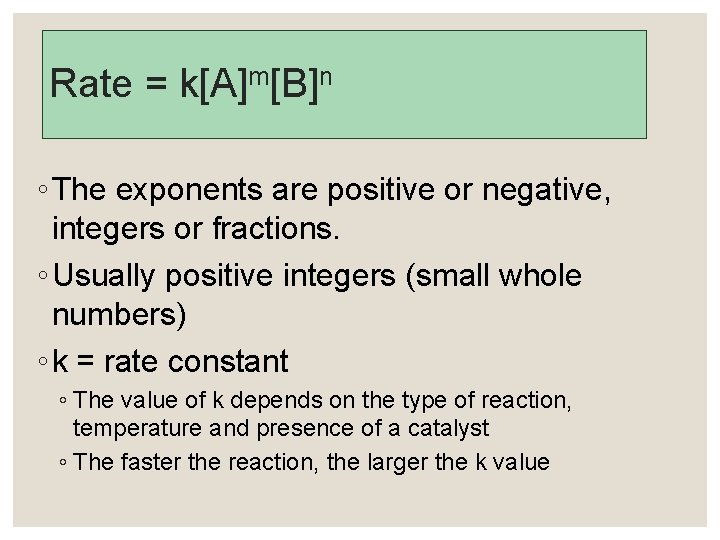 Rate = $k[A]^m[B]^n$

◦ The exponents are positive or negative, integers or fractions.

◦ Usually positive integers (small whole numbers)

◦ k = rate constant

◦ The value of k depends on the type of reaction, temperature and presence of a catalyst

◦ The faster the reaction, the larger the k value